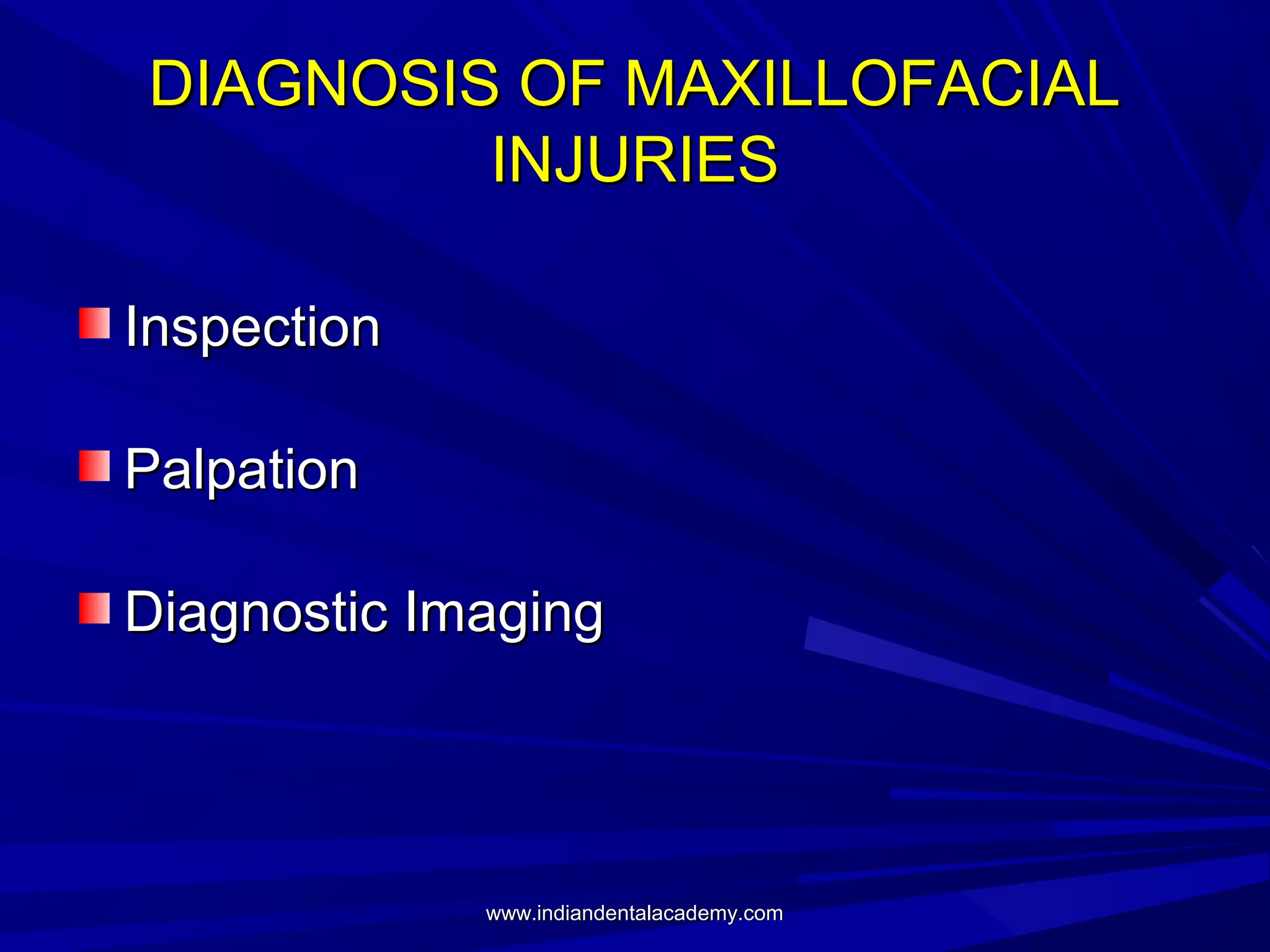 DIAGNOSIS OF MAXILLOFACIAL INJURIES

Inspection

Palpation

Diagnostic Imaging

www.indiandentalacademy.com